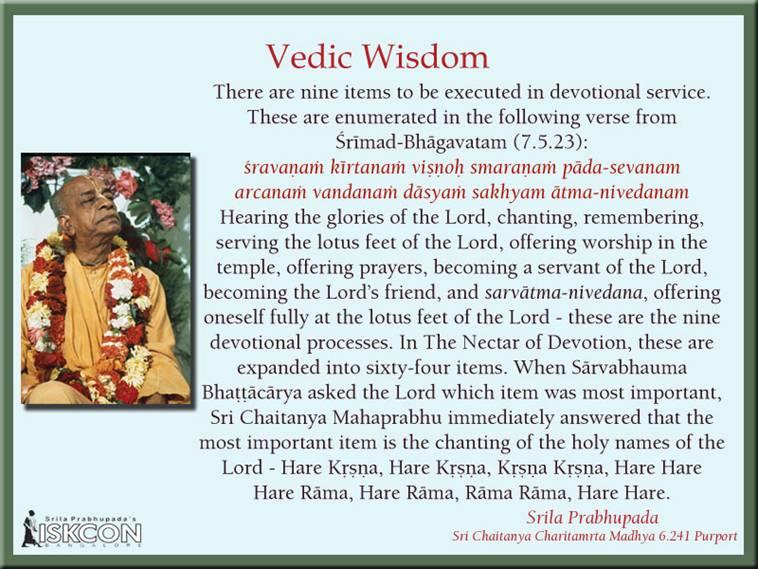 Vedic Wisdom

There are nine items to be executed in devotional service. These are enumerated in the following verse from Śrīmad-Bhāgavatam (7.5.23):

śravaṇaṁ kīrtanaṁ viṣṇoḥ smaraṇaṁ pāda-sevanam
arcanaṁ vandanaṁ dāsyaṁ sakhyam ātma-nivedanam

Hearing the glories of the Lord, chanting, remembering, serving the lotus feet of the Lord, offering worship in the temple, offering prayers, becoming a servant of the Lord, becoming the Lord's friend, and sarvātma-nivedana, offering oneself fully at the lotus feet of the Lord - these are the nine devotional processes. In The Nectar of Devotion, these are expanded into sixty-four items. When Sārvabhauma Bhaṭṭācārya asked the Lord which item was most important, Sri Chaitanya Mahaprabhu immediately answered that the most important item is the chanting of the holy names of the Lord - Hare Kṛṣṇa, Hare Kṛṣṇa, Kṛṣṇa Kṛṣṇa, Hare Hare Hare Rāma, Hare Rāma, Rāma Rāma, Hare Hare.

Srila Prabhupada
Sri Chaitanya Charitamrta Madhya 6.241 Purport

Srila Prabhupada's
ISKCON
BANGALORE